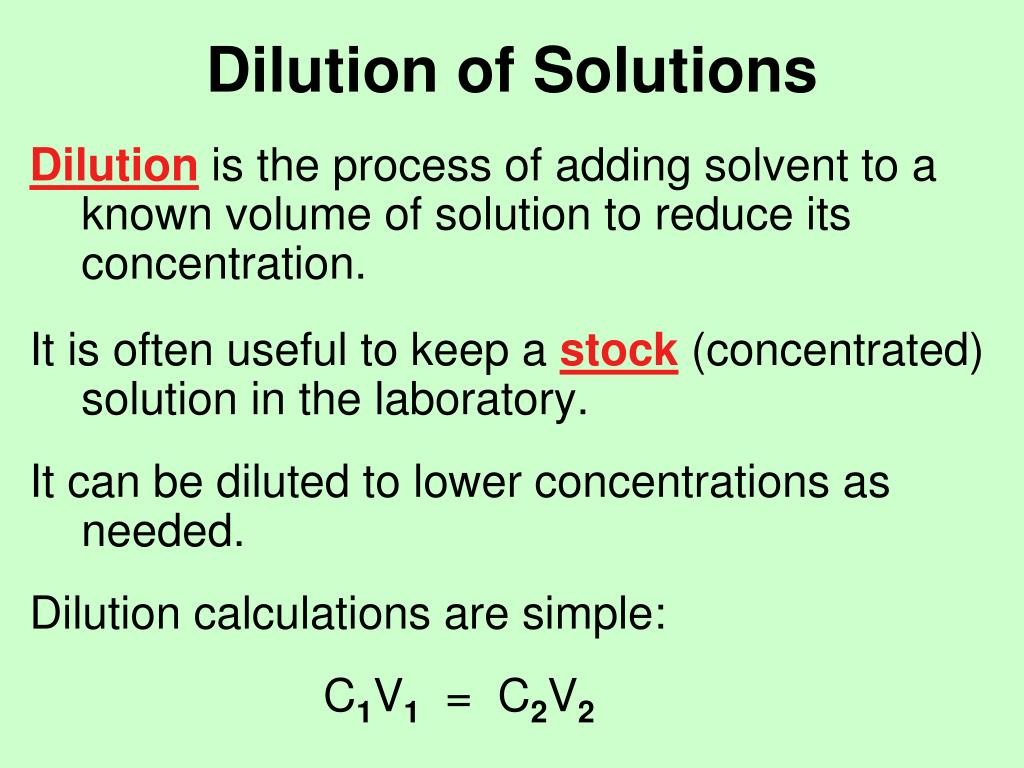 Dilution of Solutions

Dilution is the process of adding solvent to a known volume of solution to reduce its concentration.

It is often useful to keep a stock (concentrated) solution in the laboratory.

It can be diluted to lower concentrations as needed.

Dilution calculations are simple:

$C_1V_1 = C_2V_2$